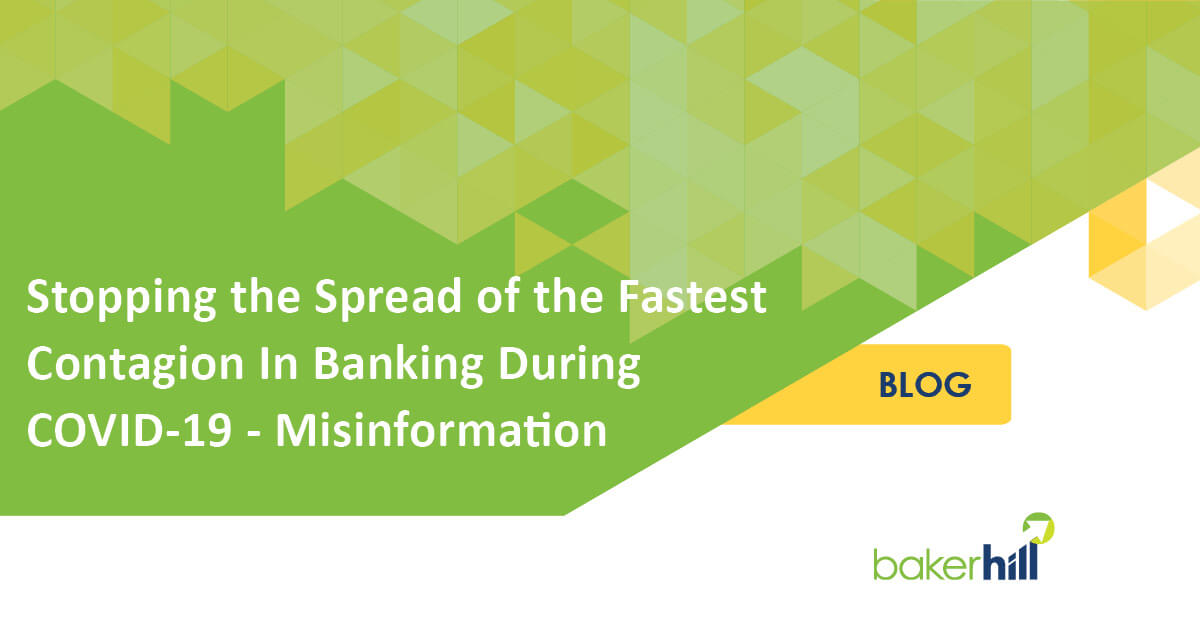 Stopping the Spread of the Fastest Contagion In Banking During COVID-19 - Misinformation

BLOG

bakerhill